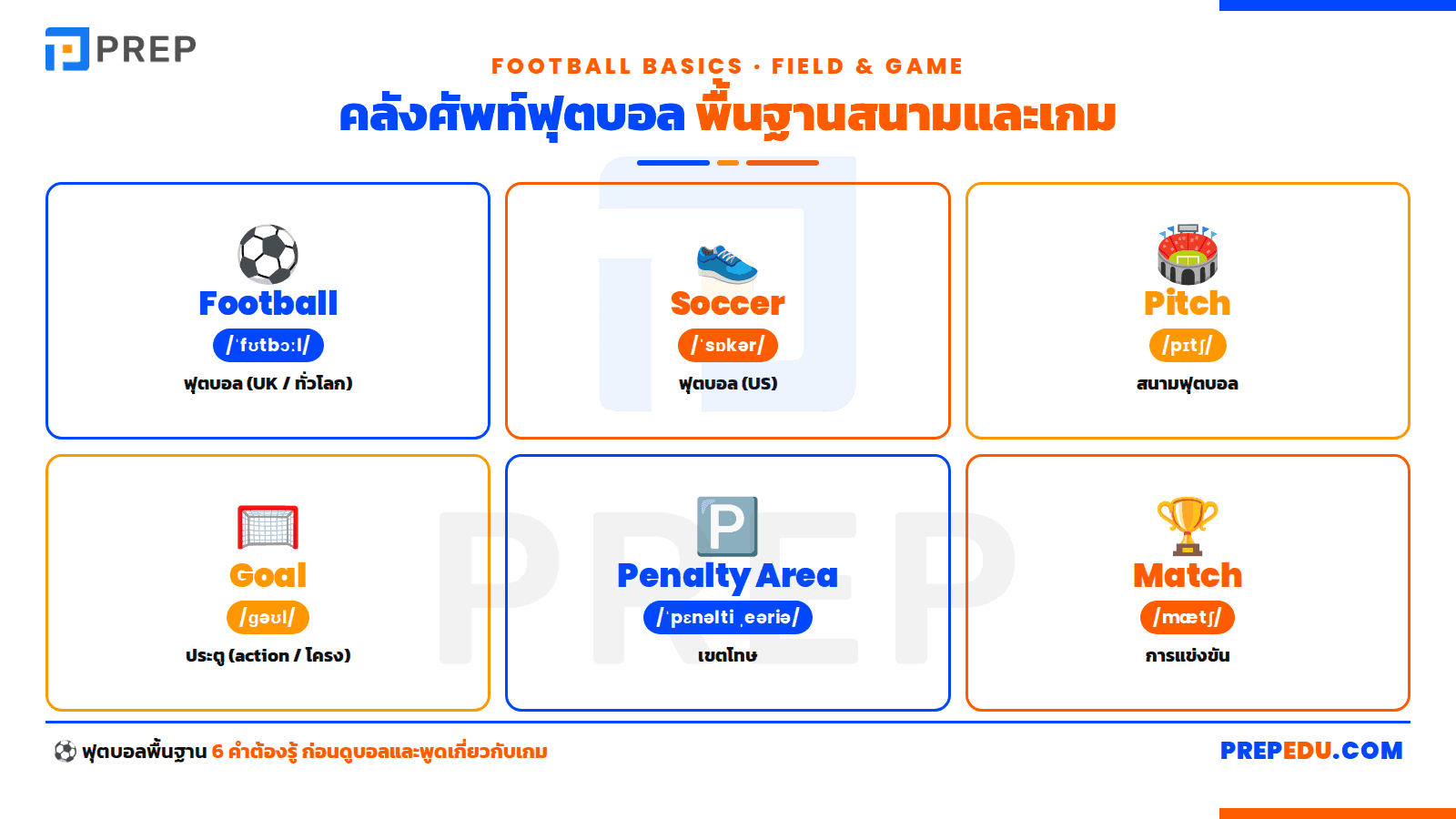 PREP

FOOTBALL BASICS · FIELD & GAME

คลังศัพท์ฟุตบอล พื้นฐานสนามและเกม

Football
/ˈfʊtbɔːl/
ฟุตบอล (UK / ทั่วโลก)

Soccer
/ˈsɒkər/
ฟุตบอล (US)

Pitch
/pɪtʃ/
สนามฟุตบอล

Goal
/ɡəʊl/
ประตู (action / โครง)

Penalty Area
/ˈpɛnəlti ˌeəriə/
เขตโทษ

Match
/mætʃ/
การแข่งขัน

ฟุตบอลพื้นฐาน 6 คำต้องรู้ ก่อนดูบอลและพูดเกี่ยวกับเกม

PREPEDU.COM